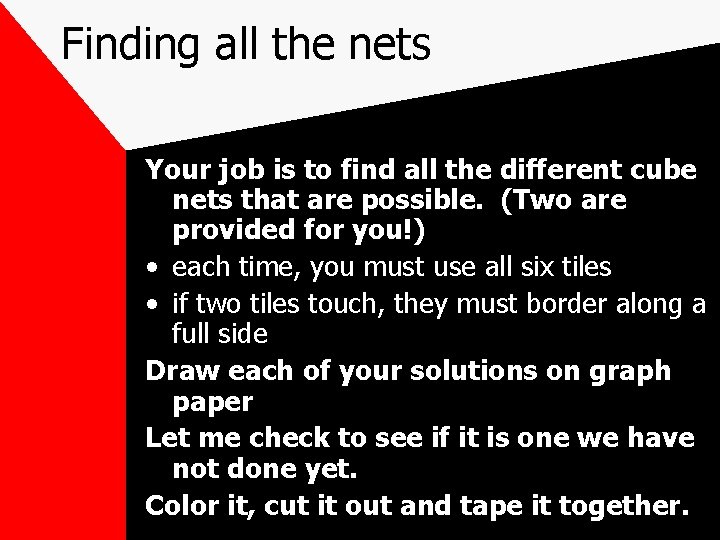 Finding all the nets

Your job is to find all the different cube nets that are possible. (Two are provided for you!)

• each time, you must use all six tiles
• if two tiles touch, they must border along a full side

Draw each of your solutions on graph paper

Let me check to see if it is one we have not done yet.

Color it, cut it out and tape it together.